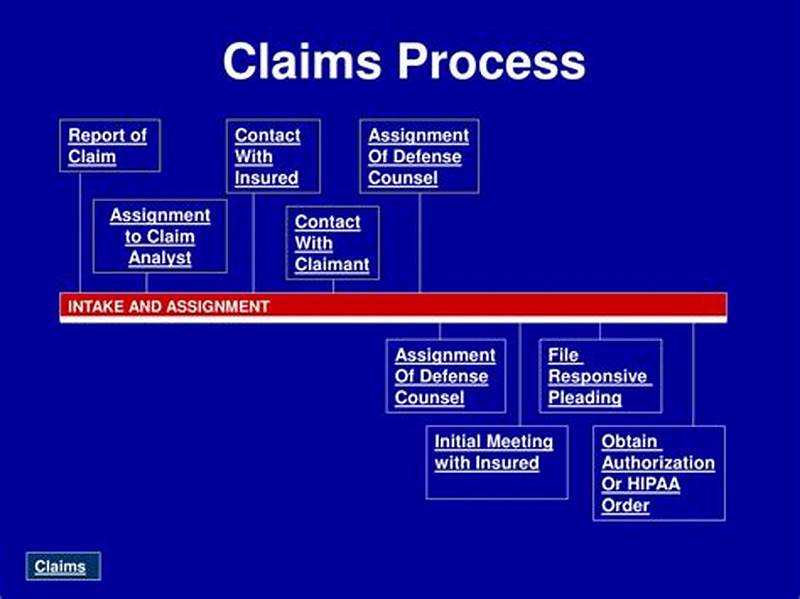 Claims Process

Report of Claim

Assignment to Claim Analyst

Contact With Insured

Contact With Claimant

Assignment Of Defense Counsel

INTAKE AND ASSIGNMENT

Assignment Of Defense Counsel

Initial Meeting with Insured

File Responsive Pleading

Obtain Authorization Or HIPAA Order

Claims